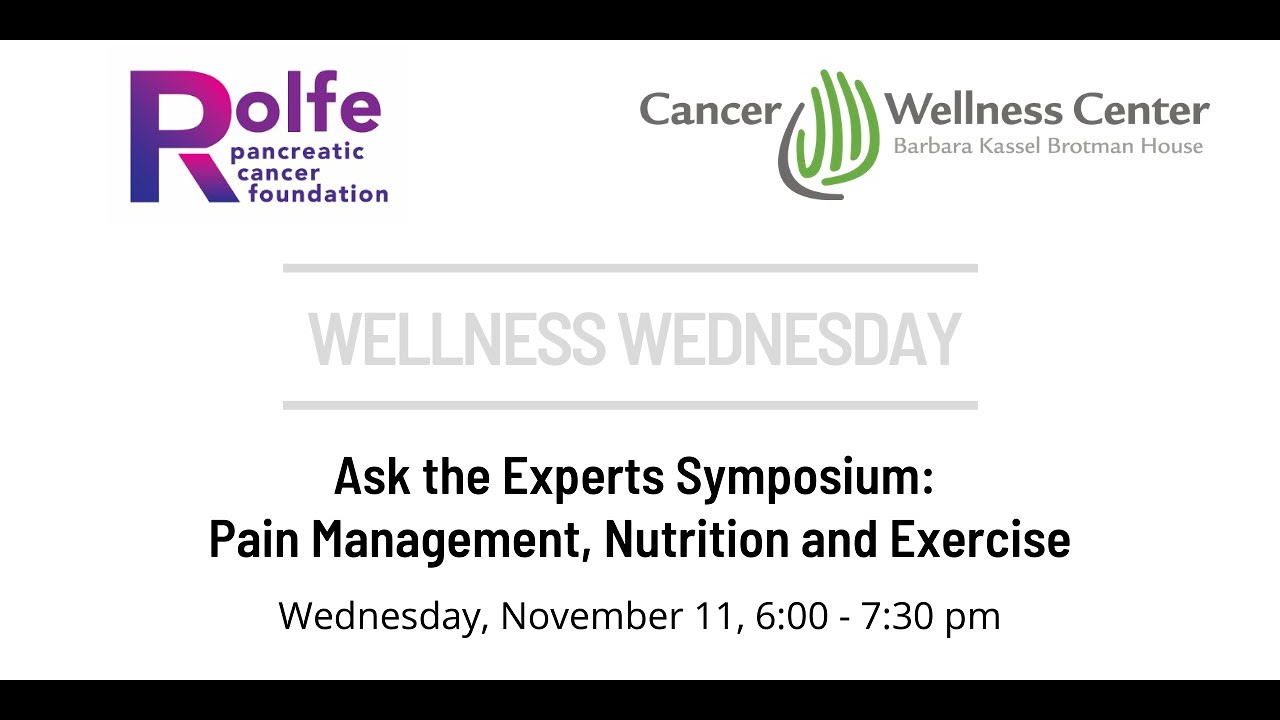 Rolfe
pancreatic
cancer
foundation

Cancer Wellness Center
Barbara Kassel Brotman House

WELLNESS WEDNESDAY

Ask the Experts Symposium:
Pain Management, Nutrition and Exercise

Wednesday, November 11, 6:00 - 7:30 pm